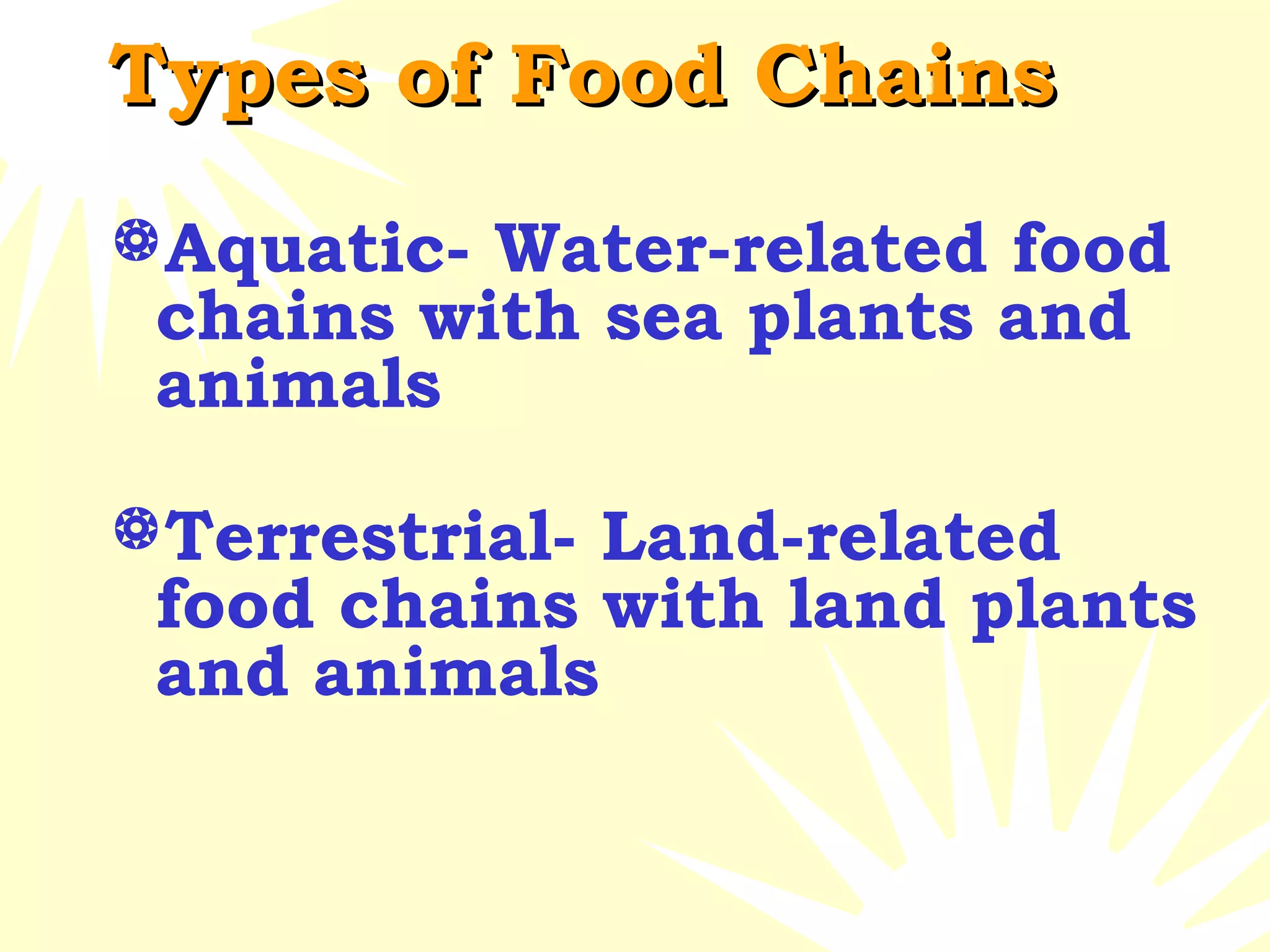 Types of Food Chains

Aquatic- Water-related food chains with sea plants and animals

Terrestrial- Land-related food chains with land plants and animals